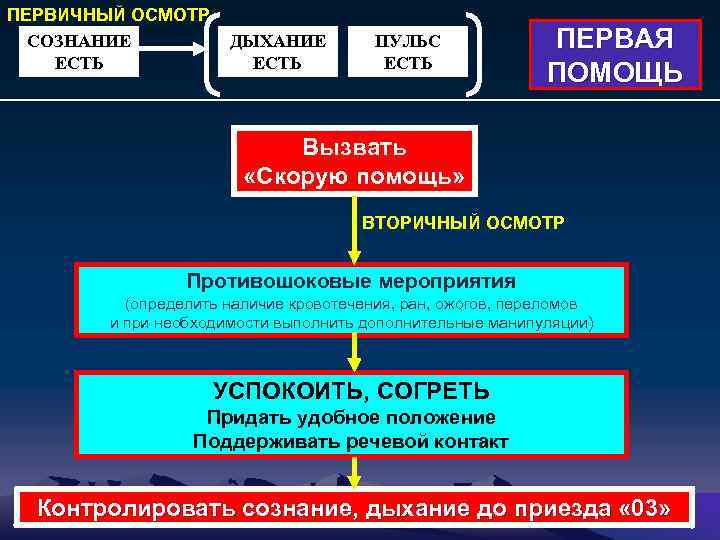 ПЕРВИЧНЫЙ ОСМОТР

СОЗНАНИЕ ЕСТЬ

ДЫХАНИЕ ЕСТЬ

ПУЛЬС ЕСТЬ

ПЕРВАЯ ПОМОЩЬ

Вызвать «Скорую помощь»

ВТОРИЧНЫЙ ОСМОТР

Противошоковые мероприятия
(определить наличие кровотечения, ран, ожогов, переломов и при необходимости выполнить дополнительные манипуляции)

УСПОКОИТЬ, СОГРЕТЬ
Придать удобное положение
Поддерживать речевой контакт

Контролировать сознание, дыхание до приезда «03»